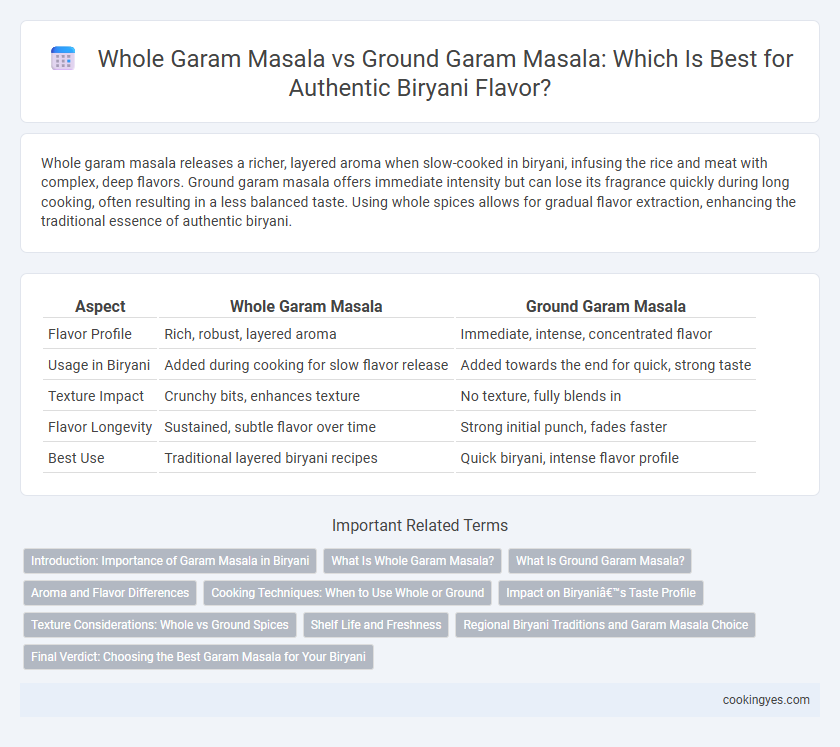 Whole Garam Masala vs Ground Garam Masala: Which Is Best for Authentic Biryani Flavor?

Whole garam masala releases a richer, layered aroma when slow-cooked in biryani, infusing the rice and meat with complex, deep flavors. Ground garam masala offers immediate intensity but can lose its fragrance quickly during long cooking, often resulting in a less balanced taste. Using whole spices allows for gradual flavor extraction, enhancing the traditional essence of authentic biryani.

| Aspect | Whole Garam Masala | Ground Garam Masala |
|---|---|---|
| Flavor Profile | Rich, robust, layered aroma | Immediate, intense, concentrated flavor |
| Usage in Biryani | Added during cooking for slow flavor release | Added towards the end for quick, strong taste |
| Texture Impact | Crunchy bits, enhances texture | No texture, fully blends in |
| Flavor Longevity | Sustained, subtle flavor over time | Strong initial punch, fades faster |
| Best Use | Traditional layered biryani recipes | Quick biryani, intense flavor profile |

Important Related Terms

Introduction: Importance of Garam Masala in Biryani
What Is Whole Garam Masala?
What Is Ground Garam Masala?
Aroma and Flavor Differences
Cooking Techniques: When to Use Whole or Ground
Impact on Biryaniâ€™s Taste Profile
Texture Considerations: Whole vs Ground Spices
Shelf Life and Freshness
Regional Biryani Traditions and Garam Masala Choice
Final Verdict: Choosing the Best Garam Masala for Your Biryani

cookingyes.com